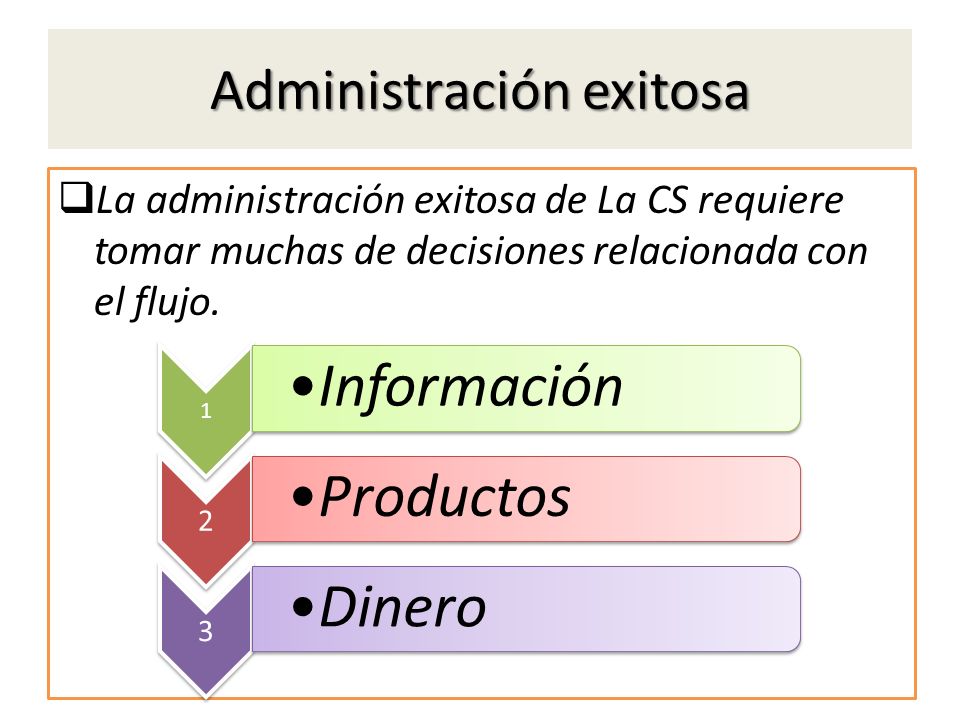 Administración exitosa

❑La administración exitosa de La CS requiere tomar muchas de decisiones relacionada con el flujo.

1
•Información

2
•Productos

3
•Dinero